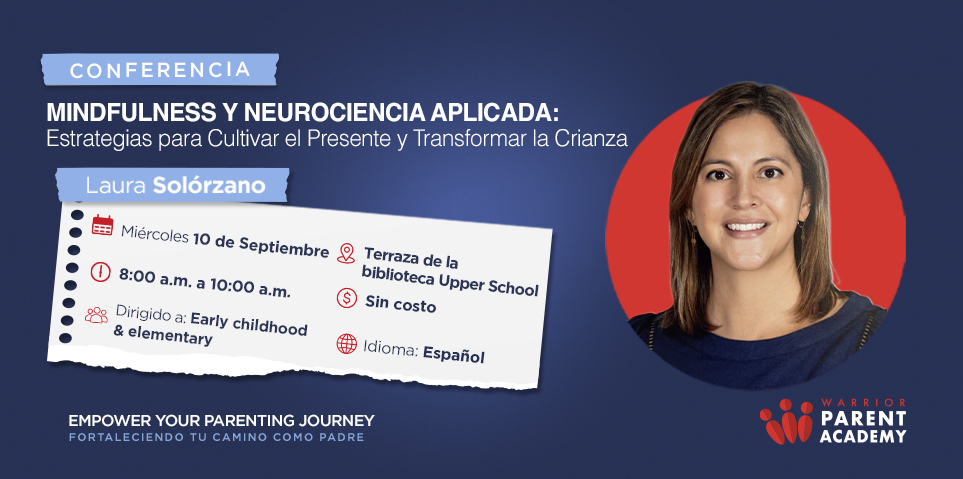 CONFERENCIA

MINDFULNESS Y NEUROCIENCIA APLICADA:
Estrategias para Cultivar el Presente y Transformar la Crianza

Laura Solórzano

Miércoles 10 de Septiembre

8:00 a.m. a 10:00 a.m.

Dirigido a: Early childhood & elementary

Terraza de la biblioteca Upper School

Sin costo

Idioma: Español

EMPOWER YOUR PARENTING JOURNEY
FORTALECIENDO TU CAMINO COMO PADRE

WARRIOR
PARENT
ACADEMY